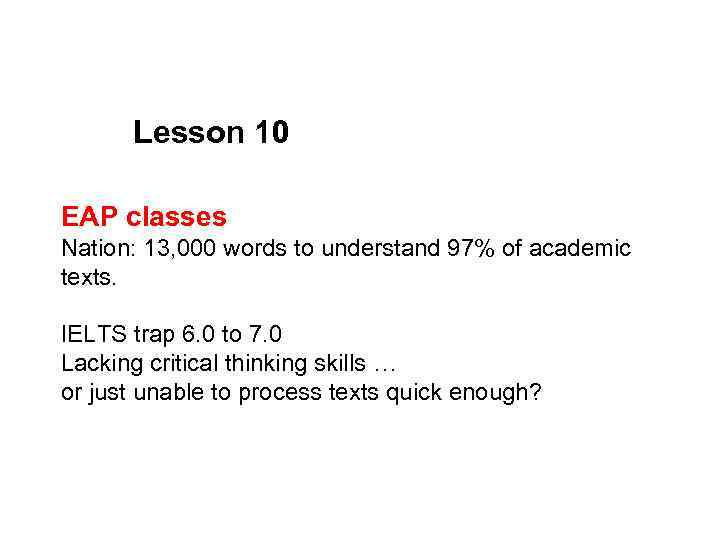 Lesson 10

EAP classes
Nation: 13,000 words to understand 97% of academic texts.

IELTS trap 6.0 to 7.0
Lacking critical thinking skills …
or just unable to process texts quick enough?